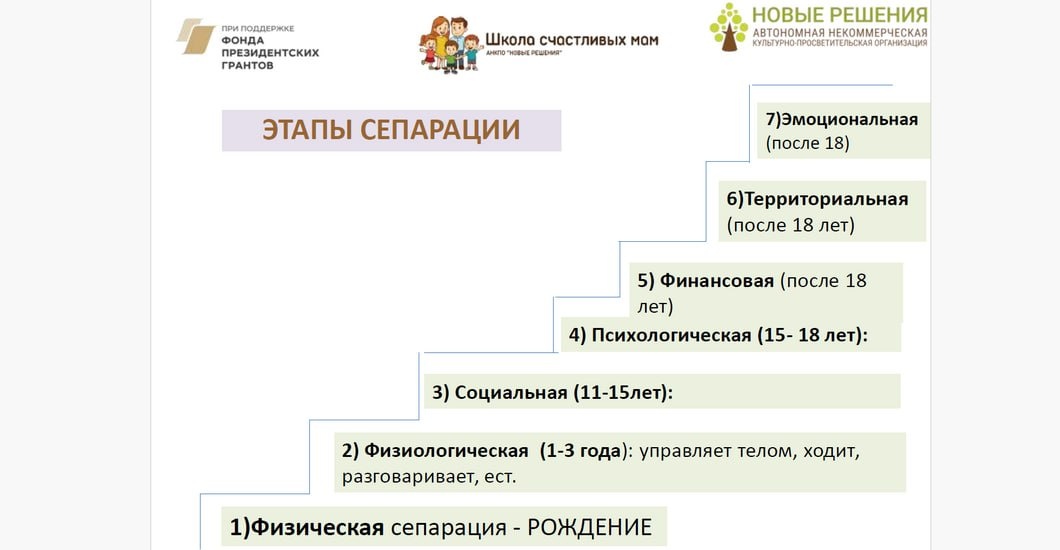 ПРИ ПОДДЕРЖКЕ
ФОНДА
ПРЕЗИДЕНТСКИХ
ГРАНТОВ

Школа счастливых мам
АНКПО "НОВЫЕ РЕШЕНИЯ"

НОВЫЕ РЕШЕНИЯ
АВТОНОМНАЯ НЕКОММЕРЧЕСКАЯ
КУЛЬТУРНО-ПРОСВЕТИТЕЛЬСКАЯ ОРГАНИЗАЦИЯ

ЭТАПЫ СЕПАРАЦИИ

7)Эмоциональная (после 18)

6)Территориальная (после 18 лет)

5) Финансовая (после 18 лет)

4) Психологическая (15- 18 лет):

3) Социальная (11-15лет):

2) Физиологическая (1-3 года): управляет телом, ходит, разговаривает, ест.

1)Физическая сепарация - РОЖДЕНИЕ